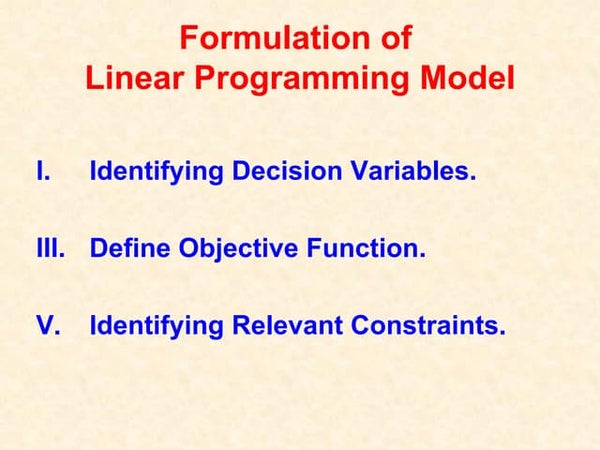 Formulation of
Linear Programming Model

I. Identifying Decision Variables.

III. Define Objective Function.

V. Identifying Relevant Constraints.